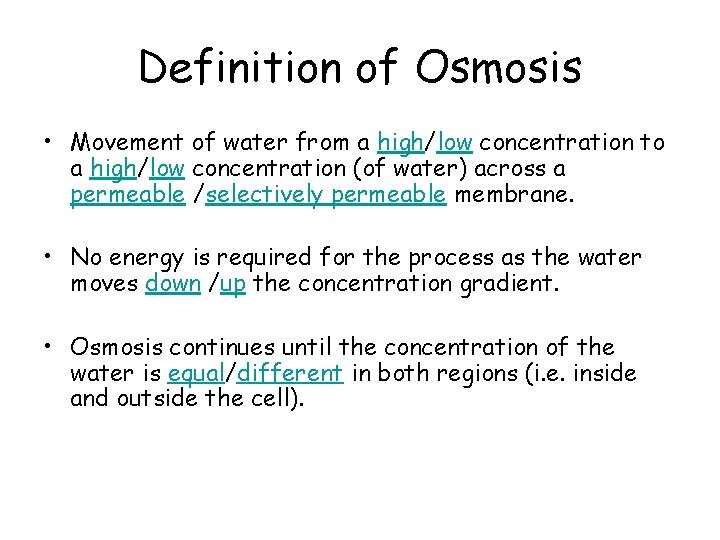 Definition of Osmosis

• Movement of water from a high/low concentration to a high/low concentration (of water) across a permeable /selectively permeable membrane.

• No energy is required for the process as the water moves down /up the concentration gradient.

• Osmosis continues until the concentration of the water is equal/different in both regions (i.e. inside and outside the cell).